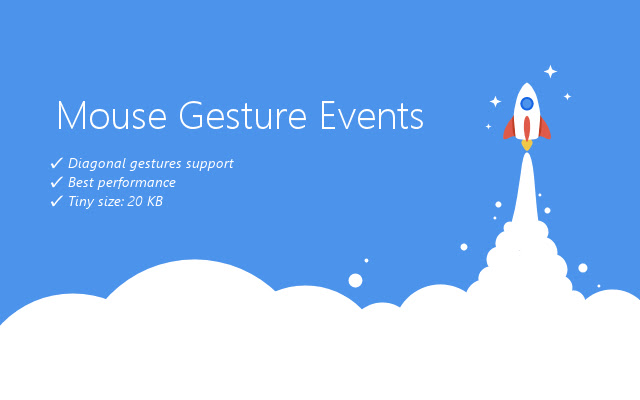 Mouse Gesture Events

✓ Diagonal gestures support
✓ Best performance
✓ Tiny size: 20 KB